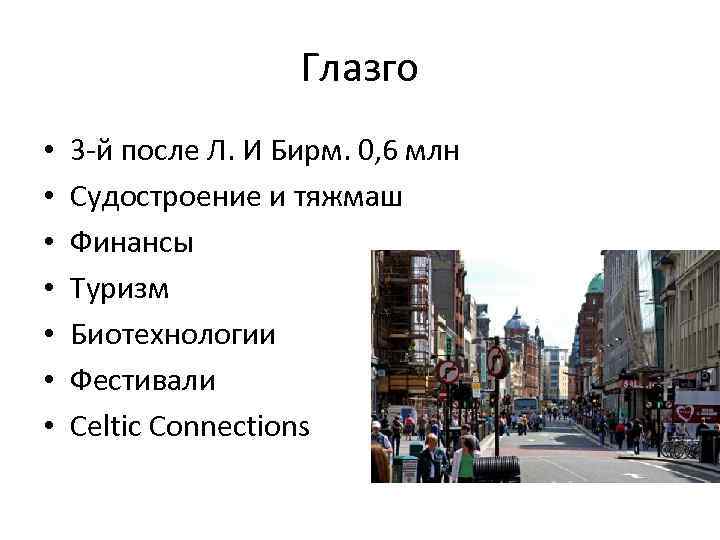 Глазго

• 3-й после Л. И Бирм. 0,6 млн
• Судостроение и тяжмаш
• Финансы
• Туризм
• Биотехнологии
• Фестивали
• Celtic Connections